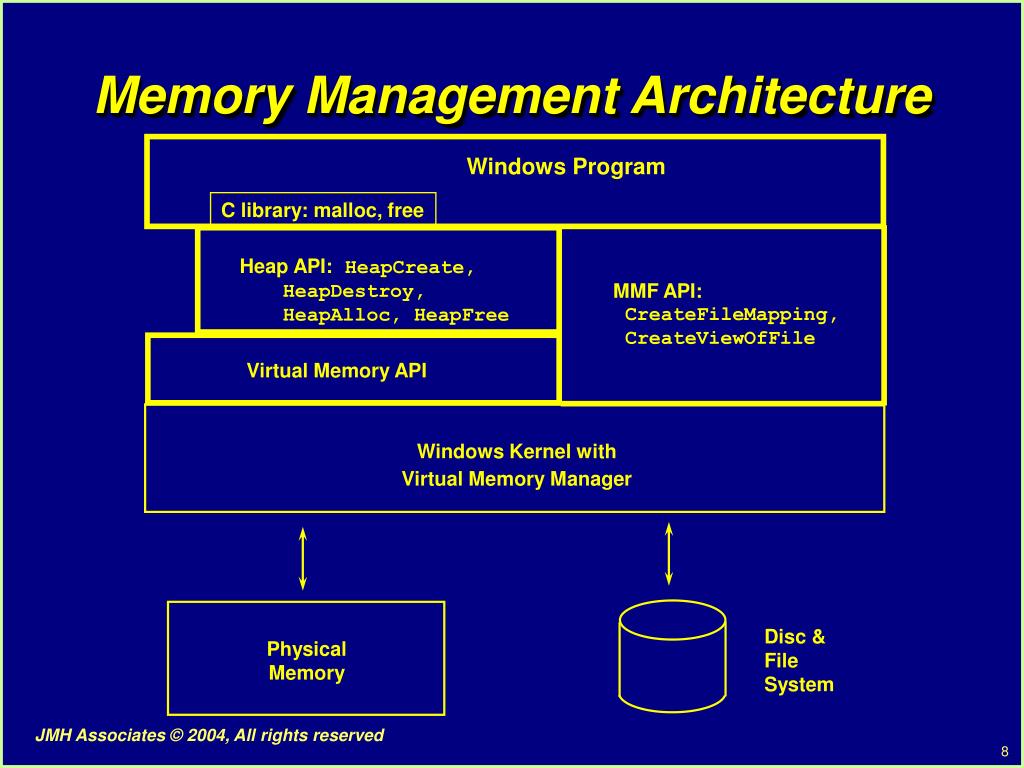 Memory Management Architecture

Windows Program

C library: malloc, free

Heap API: HeapCreate, HeapDestroy, HeapAlloc, HeapFree

MMF API: CreateFileMapping, CreateViewOfFile

Virtual Memory API

Windows Kernel with Virtual Memory Manager

Physical Memory

Disc & File System

JMH Associates © 2004, All rights reserved

8